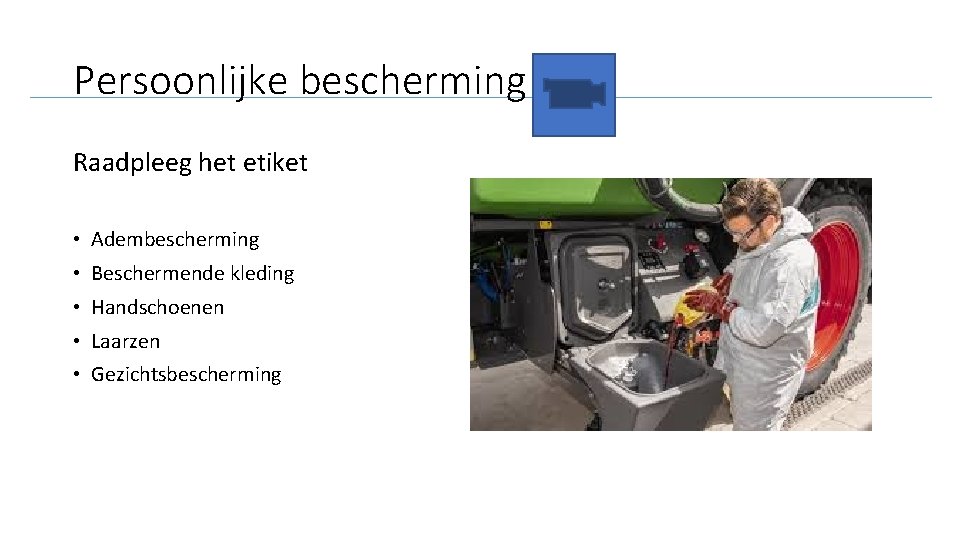 Persoonlijke bescherming

Raadpleeg het etiket

• Adembescherming
• Beschermende kleding
• Handschoenen
• Laarzen
• Gezichtsbescherming